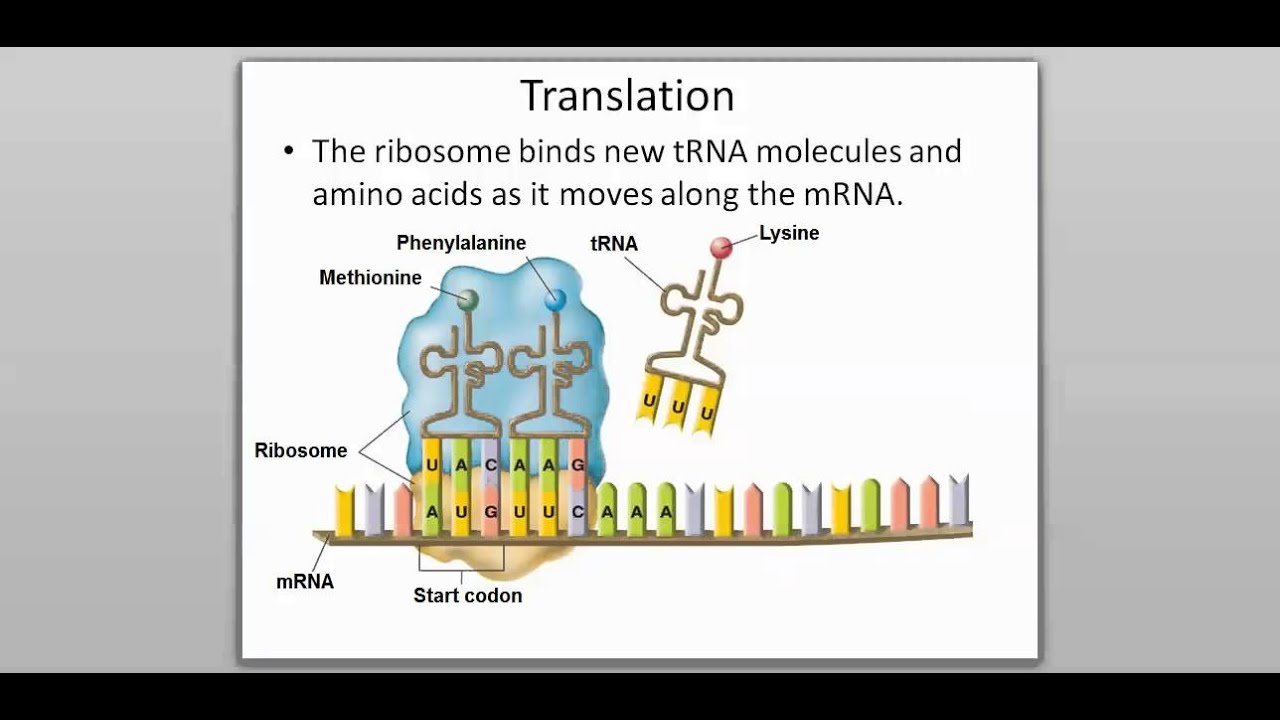 Translation

• The ribosome binds new tRNA molecules and amino acids as it moves along the mRNA.

Phenylalanine
tRNA
Lysine
Methionine
U U U
Ribosome
U A C A A G
A U G U U C A A A
mRNA
Start codon